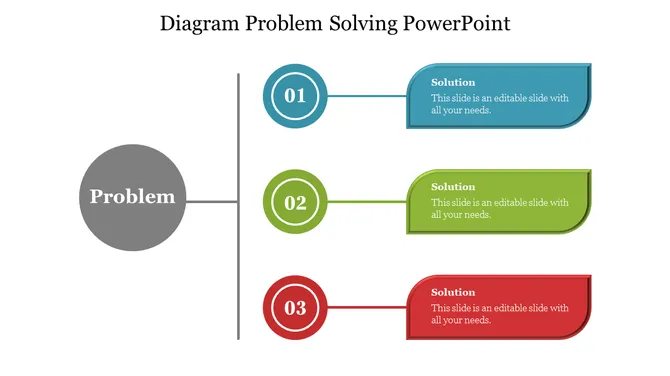 Diagram Problem Solving PowerPoint

Problem

01

Solution
This slide is an editable slide with all your needs.

02

Solution
This slide is an editable slide with all your needs.

03

Solution
This slide is an editable slide with all your needs.